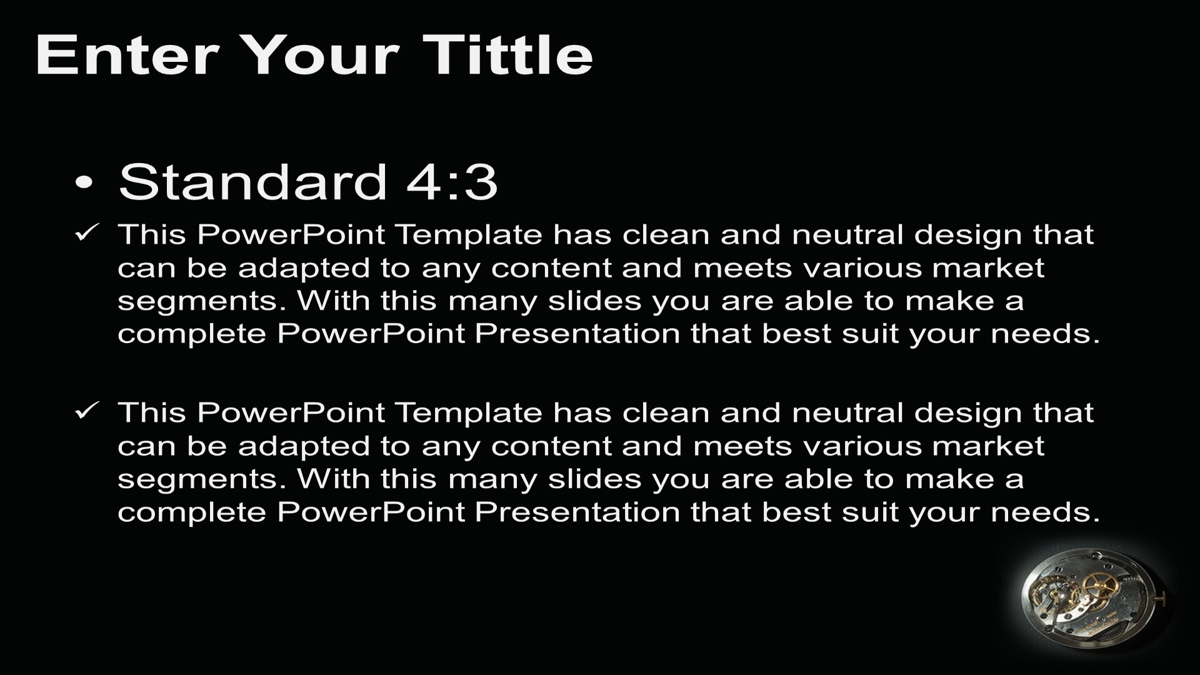 Enter Your Tittle

• Standard 4:3

✓ This PowerPoint Template has clean and neutral design that can be adapted to any content and meets various market segments. With this many slides you are able to make a complete PowerPoint Presentation that best suit your needs.

✓ This PowerPoint Template has clean and neutral design that can be adapted to any content and meets various market segments. With this many slides you are able to make a complete PowerPoint Presentation that best suit your needs.